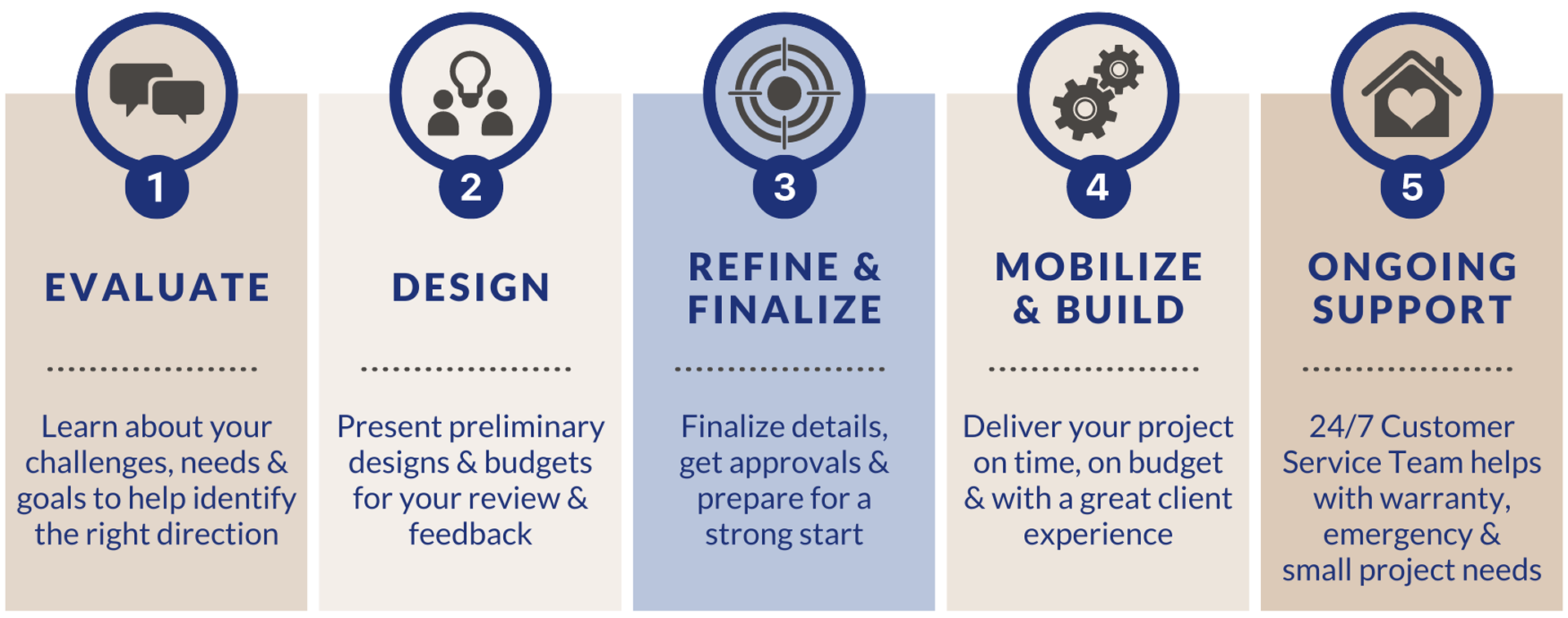 1

EVALUATE

Learn about your challenges, needs & goals to help identify the right direction

2

DESIGN

Present preliminary designs & budgets for your review & feedback

3

REFINE & FINALIZE

Finalize details, get approvals & prepare for a strong start

4

MOBILIZE & BUILD

Deliver your project on time, on budget & with a great client experience

5

ONGOING SUPPORT

24/7 Customer Service Team helps with warranty, emergency & small project needs